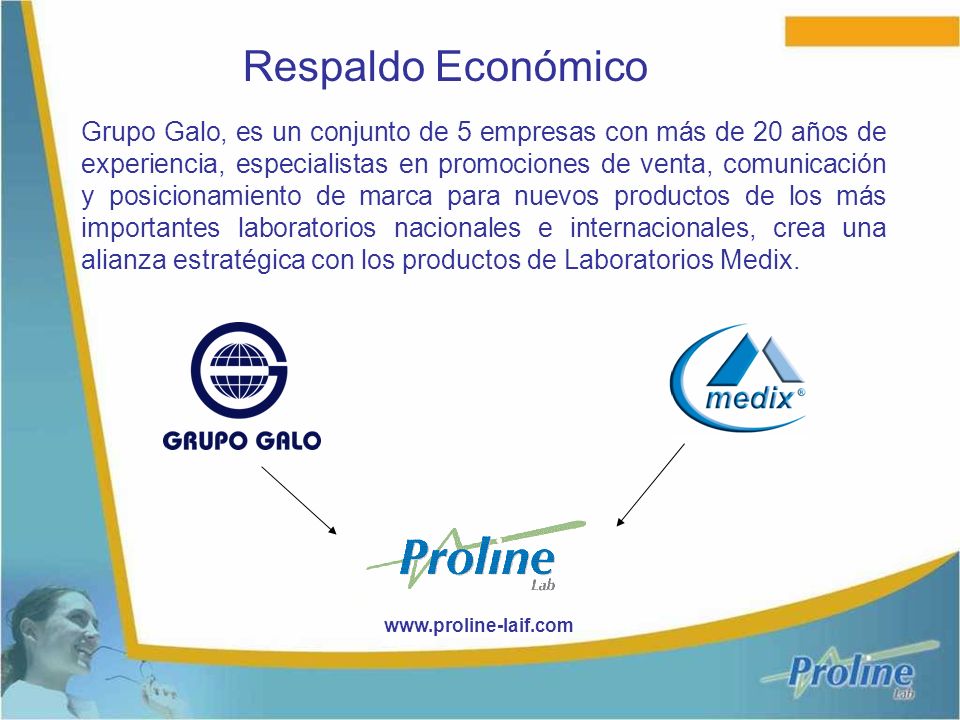 Respaldo Económico

Grupo Galo, es un conjunto de 5 empresas con más de 20 años de experiencia, especialistas en promociones de venta, comunicación y posicionamiento de marca para nuevos productos de los más importantes laboratorios nacionales e internacionales, crea una alianza estratégica con los productos de Laboratorios Medix.

GRUPO GALO

medix®

Proline Lab

www.proline-laif.com

Proline Lab